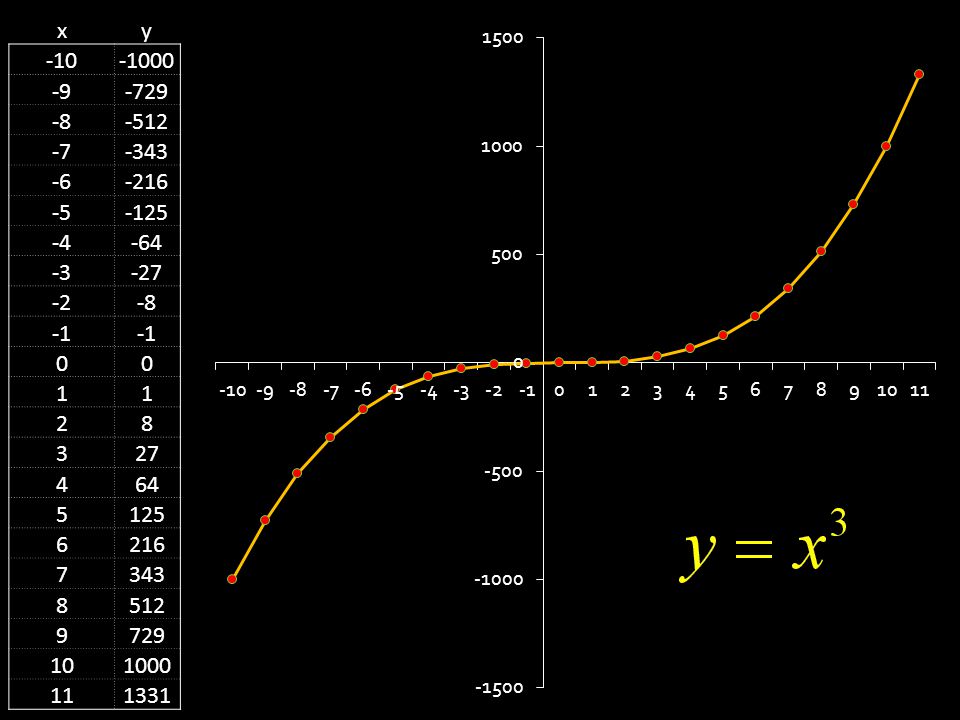 | x | y |
|---|---|
| -10 | -1000 |
| -9 | -729 |
| -8 | -512 |
| -7 | -343 |
| -6 | -216 |
| -5 | -125 |
| -4 | -64 |
| -3 | -27 |
| -2 | -8 |
| -1 | -1 |
| 0 | 0 |
| 1 | 1 |
| 2 | 8 |
| 3 | 27 |
| 4 | 64 |
| 5 | 125 |
| 6 | 216 |
| 7 | 343 |
| 8 | 512 |
| 9 | 729 |
| 10 | 1000 |
| 11 | 1331 |

1500
1000
500
0
-500
-1000
-1500

-10 -9 -8 -7 -6 -5 -4 -3 -2 -1 0 1 2 3 4 5 6 7 8 9 10 11

$y = x^3$